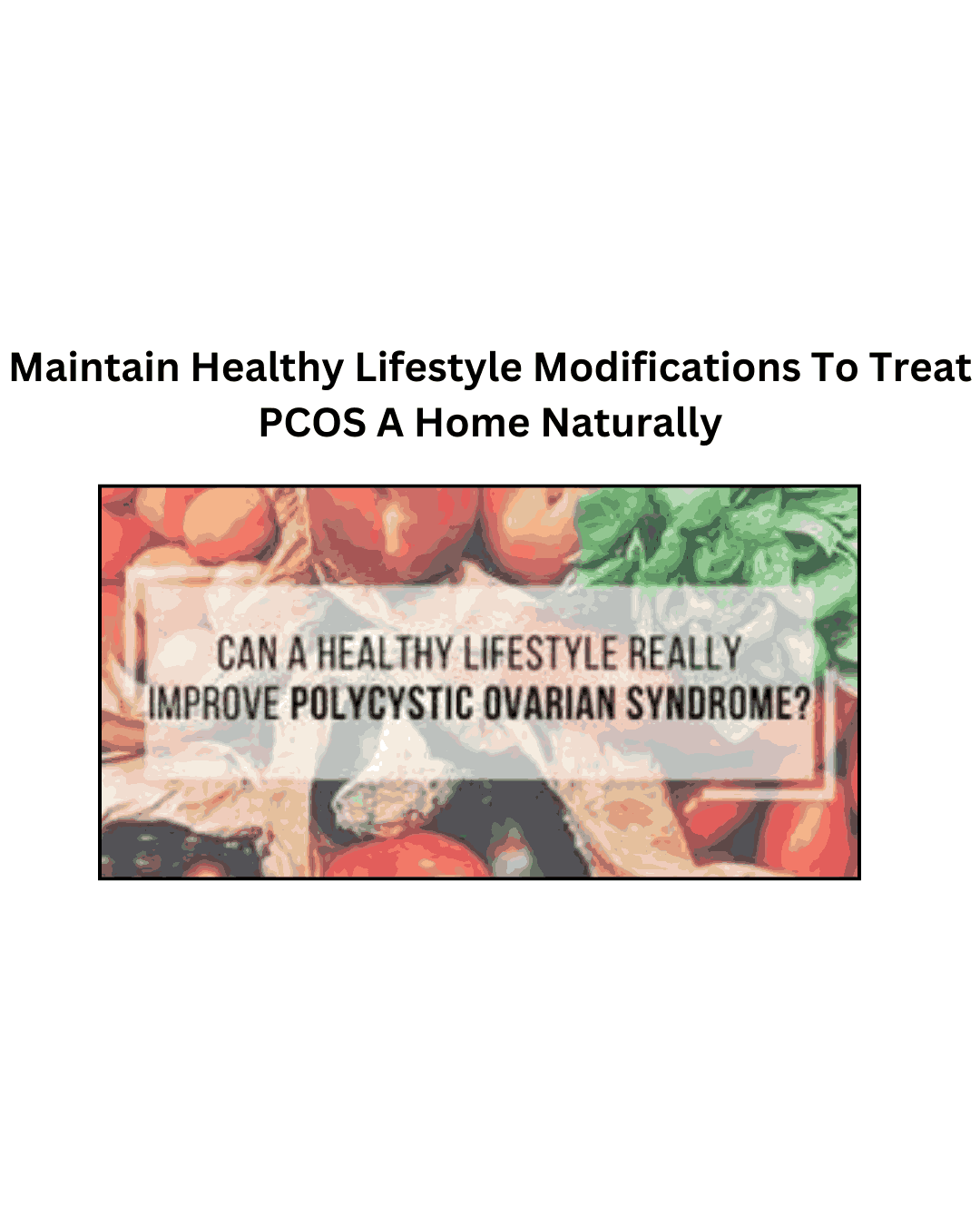 Maintain Healthy Lifestyle Modifications To Treat PCOS A Home Naturally

CAN A HEALTHY LIFESTYLE REALLY IMPROVE POLYCYSTIC OVARIAN SYNDROME?